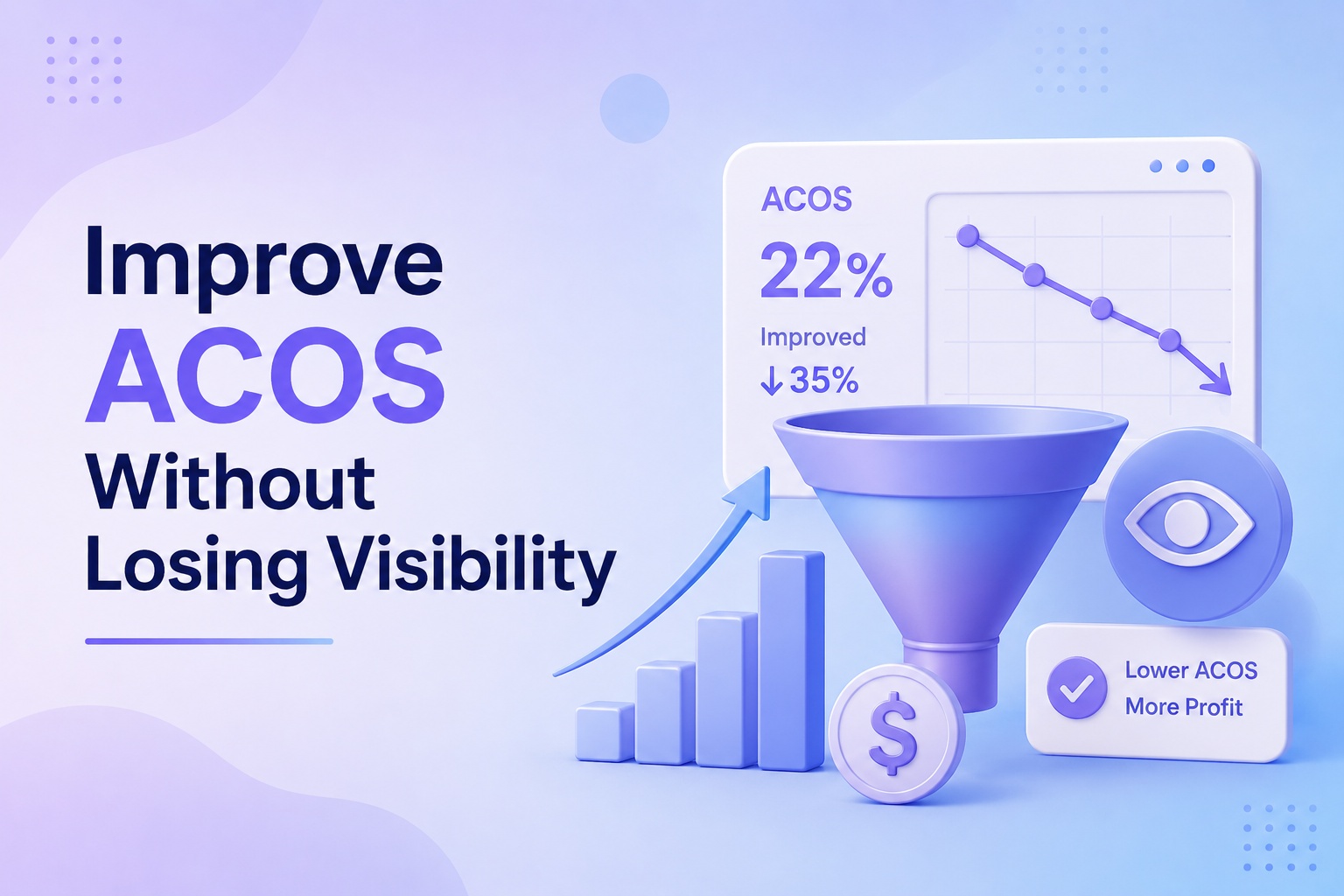 Improve ACOS Without Losing Visibility

ACOS
22%
Improved
↓35%

$

Lower ACOS
More Profit